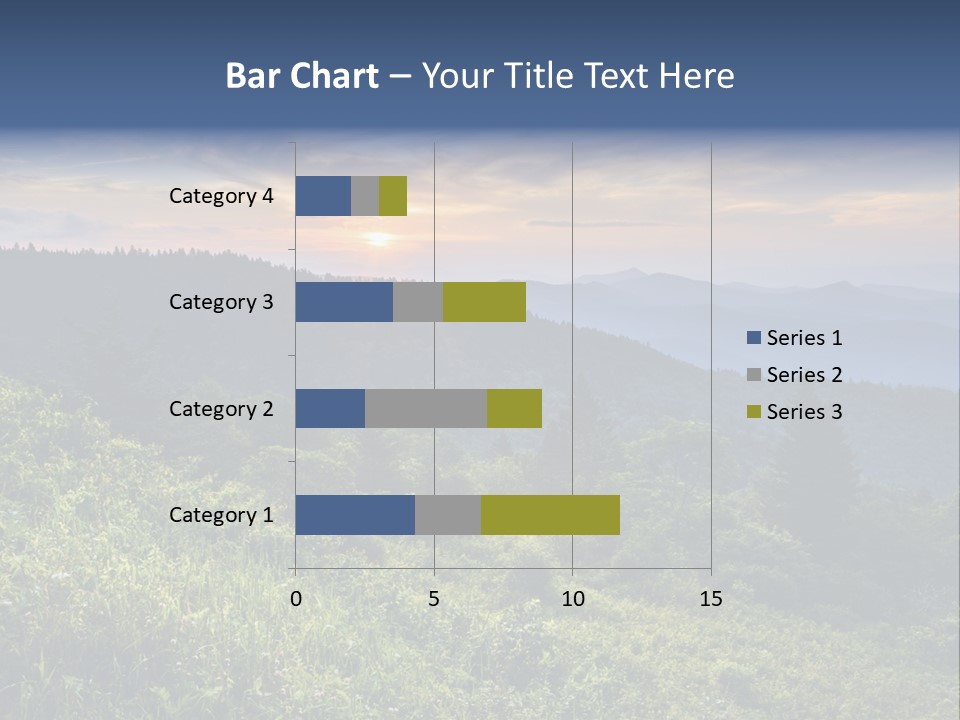 Bar Chart – Your Title Text Here

Category 4
Category 3
Category 2
Category 1

0
5
10
15

Series 1
Series 2
Series 3